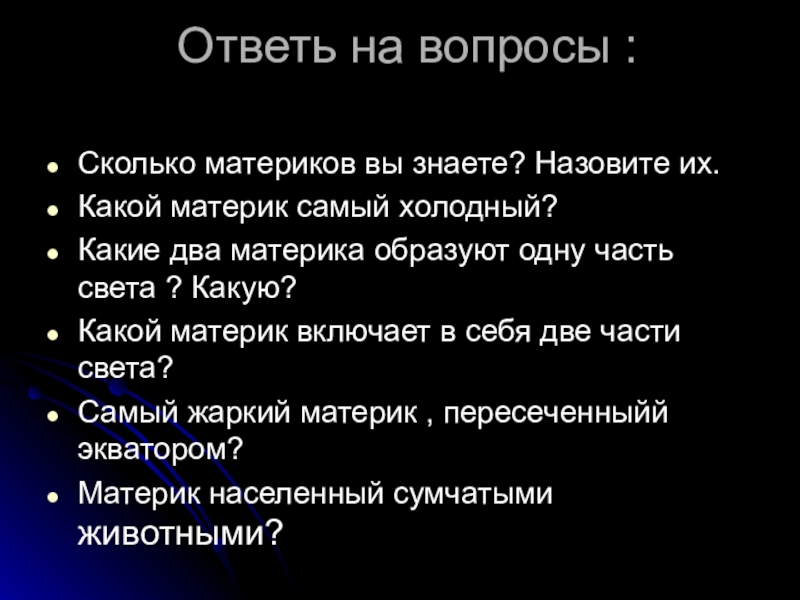 Ответь на вопросы :

- Сколько материков вы знаете? Назовите их.
- Какой материк самый холодный?
- Какие два материка образуют одну часть света ? Какую?
- Какой материк включает в себя две части света?
- Самый жаркий материк , пересеченныйй экватором?
- Материк населенный сумчатыми животными?